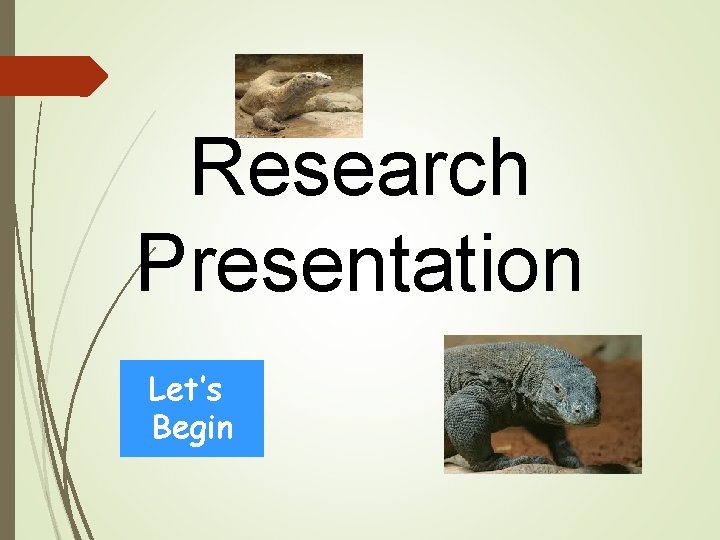 Research Presentation

Let's Begin